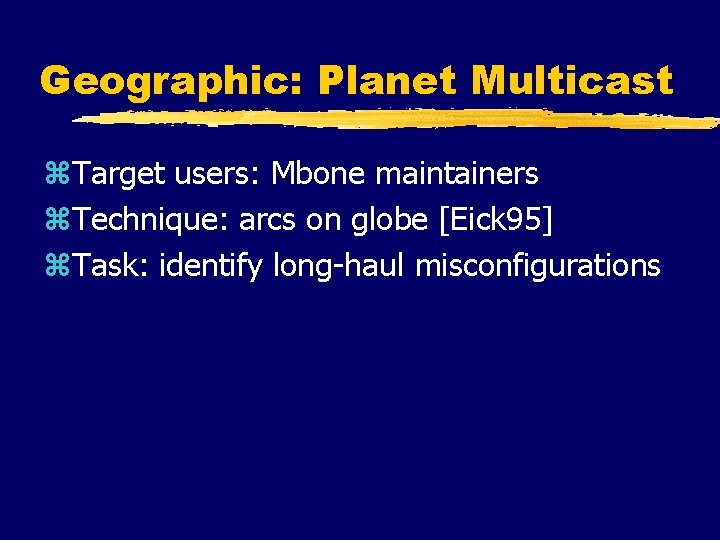 Geographic: Planet Multicast

⌘Target users: Mbone maintainers
⌘Technique: arcs on globe [Eick95]
⌘Task: identify long-haul misconfigurations